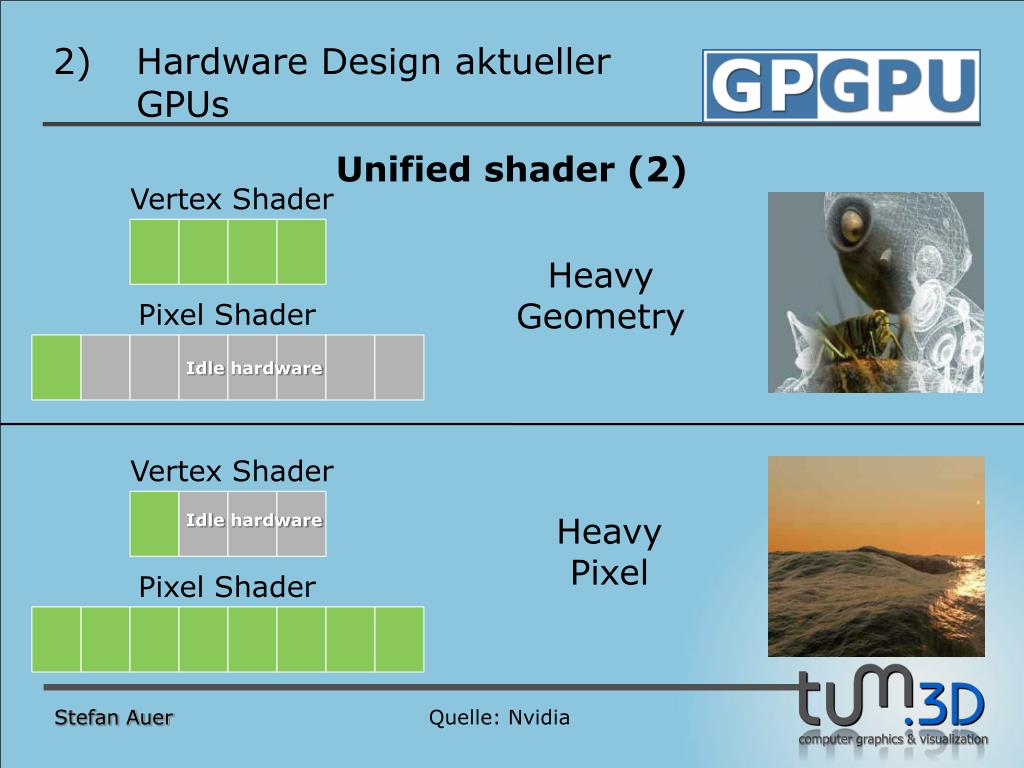 2) Hardware Design aktueller GPUs

GPGPU

Unified shader (2)

Vertex Shader

Pixel Shader

Idle hardware

Heavy Geometry

Vertex Shader

Idle hardware

Pixel Shader

Heavy Pixel

Stefan Auer

Quelle: Nvidia

tum.3D
computer graphics & visualization